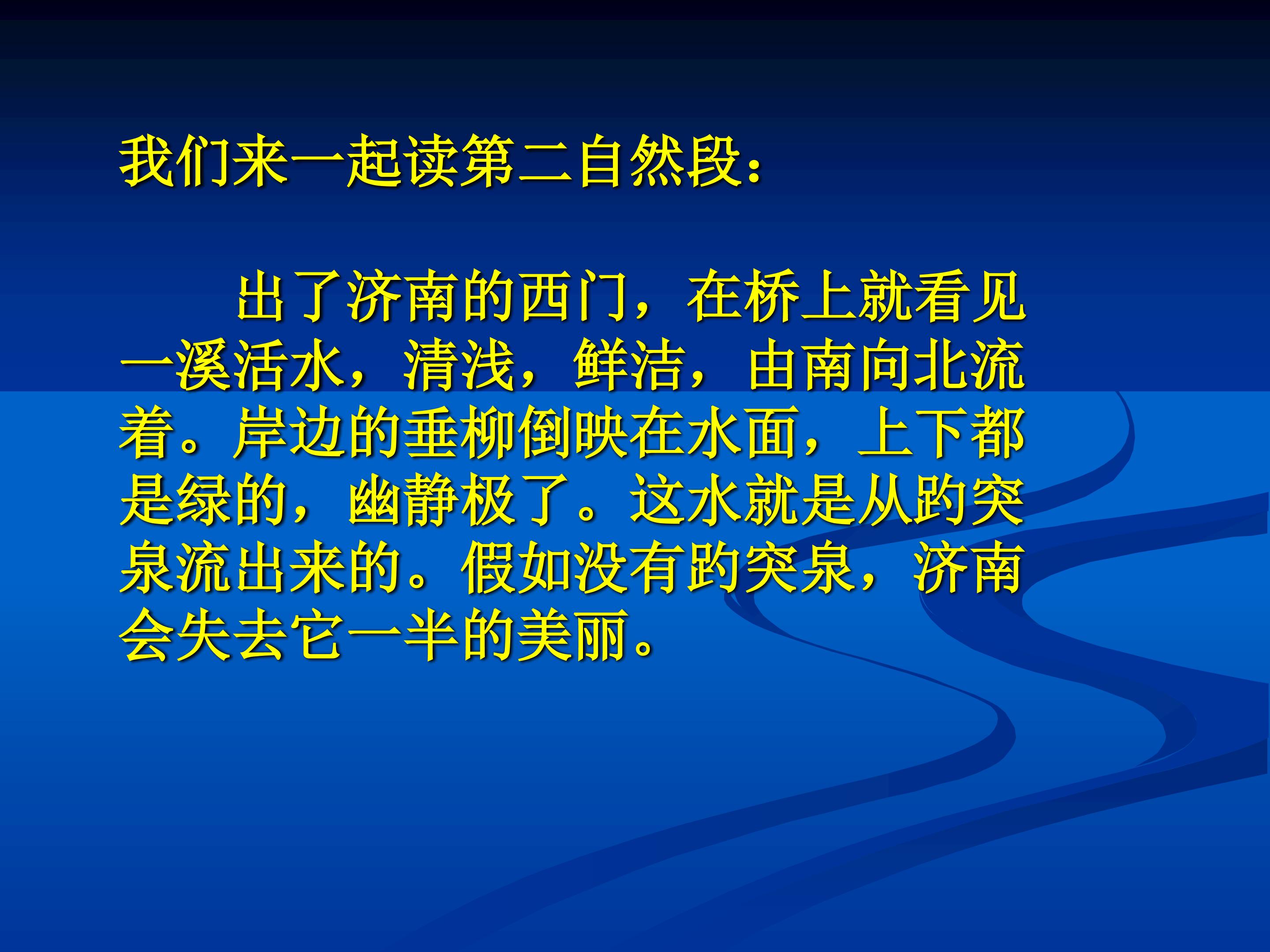 我们来一起读第二自然段：

出了济南的西门，在桥上就看见一溪活水，清浅，鲜洁，由南向北流着。岸边的垂柳倒映在水面，上下都是绿的，幽静极了。这水就是从趵突泉流出来的。假如没有趵突泉，济南会失去它一半的美丽。